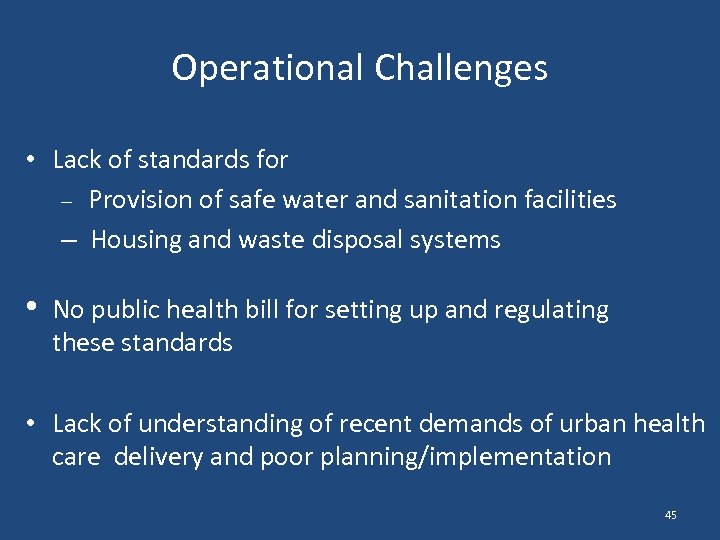 Operational Challenges

• Lack of standards for
– Provision of safe water and sanitation facilities
– Housing and waste disposal systems

• No public health bill for setting up and regulating these standards

• Lack of understanding of recent demands of urban health care delivery and poor planning/implementation

45